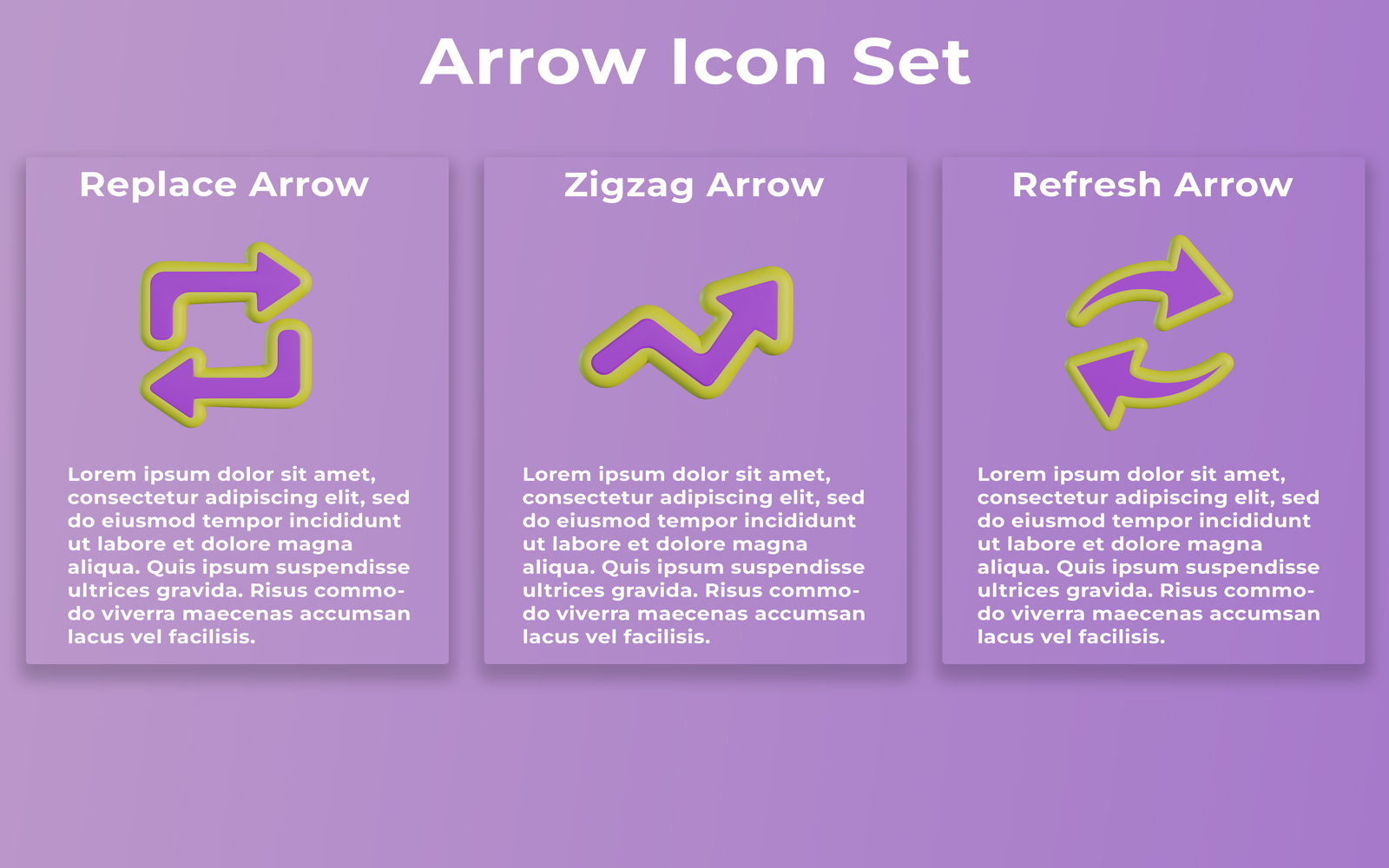 Arrow Icon Set

Replace Arrow

Lorem ipsum dolor sit amet, consectetur adipiscing elit, sed do eiusmod tempor incididunt ut labore et dolore magna aliqua. Quis ipsum suspendisse ultrices gravida. Risus commodo viverra maecenas accumsan lacus vel facilisis.

Zigzag Arrow

Lorem ipsum dolor sit amet, consectetur adipiscing elit, sed do eiusmod tempor incididunt ut labore et dolore magna aliqua. Quis ipsum suspendisse ultrices gravida. Risus commodo viverra maecenas accumsan lacus vel facilisis.

Refresh Arrow

Lorem ipsum dolor sit amet, consectetur adipiscing elit, sed do eiusmod tempor incididunt ut labore et dolore magna aliqua. Quis ipsum suspendisse ultrices gravida. Risus commodo viverra maecenas accumsan lacus vel facilisis.